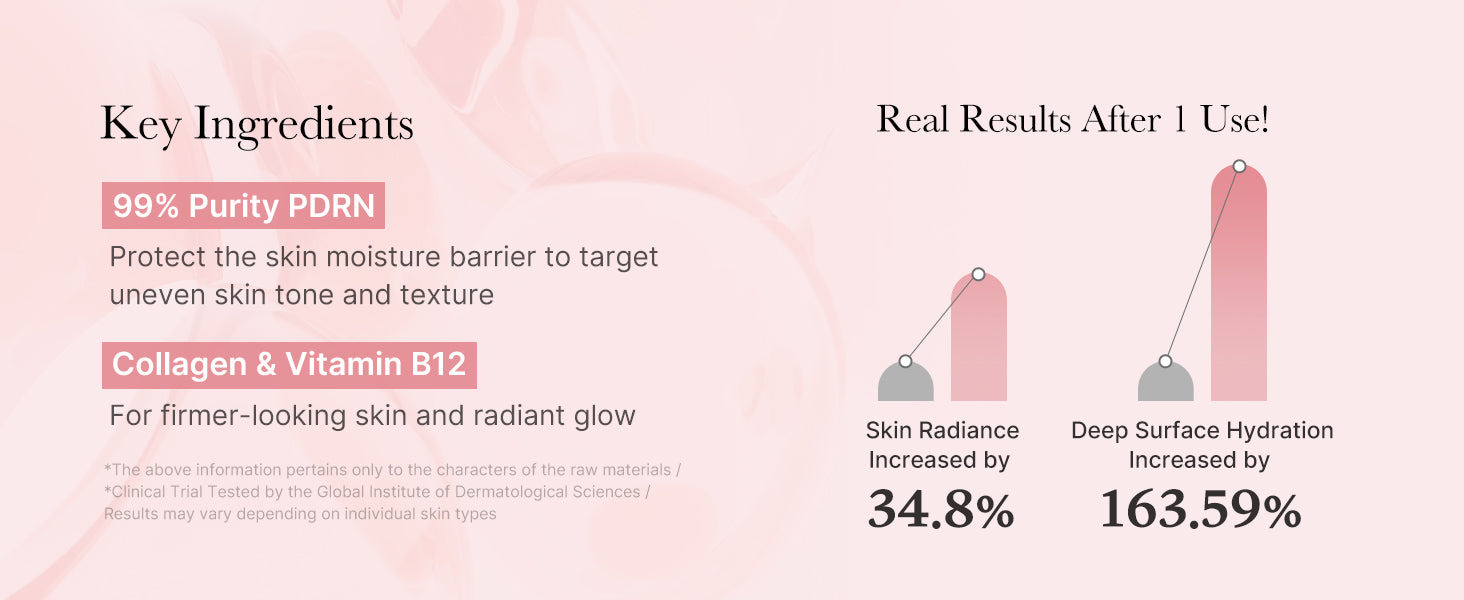 Key Ingredients

99% Purity PDRN

Protect the skin moisture barrier to target uneven skin tone and texture

Collagen & Vitamin B12

For firmer-looking skin and radiant glow

*The above information pertains only to the characters of the raw materials / *Clinical Trial Tested by the Global Institute of Dermatological Sciences / Results may vary depending on individual skin types

Real Results After 1 Use!

Skin Radiance Increased by

34.8%

Deep Surface Hydration Increased by

163.59%